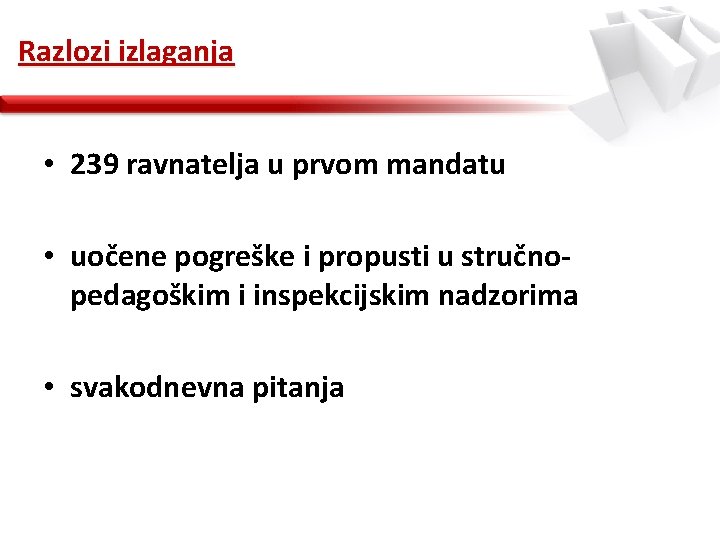 Razlozi izlaganja

• 239 ravnatelja u prvom mandatu

• uočene pogreške i propusti u stručno-pedagoškim i inspekcijskim nadzorima

• svakodnevna pitanja